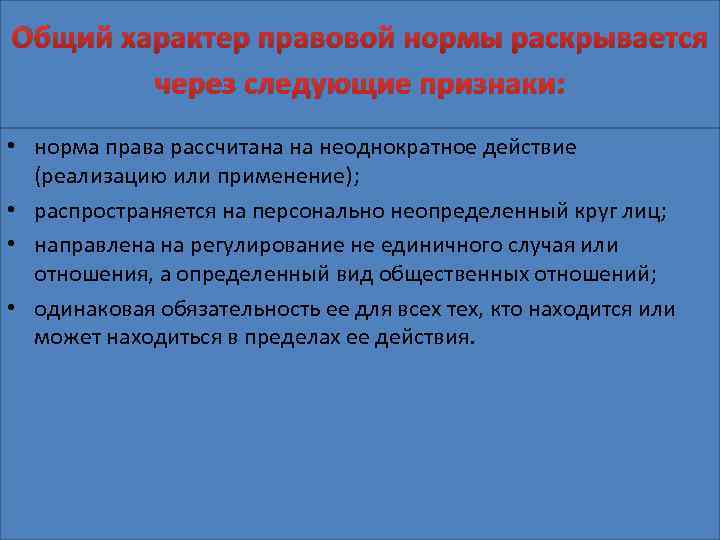 Общий характер правовой нормы раскрывается через следующие признаки:

• норма права рассчитана на неоднократное действие (реализацию или применение);
• распространяется на персонально неопределенный круг лиц;
• направлена на регулирование не единичного случая или отношения, а определенный вид общественных отношений;
• одинаковая обязательность ее для всех тех, кто находится или может находиться в пределах ее действия.